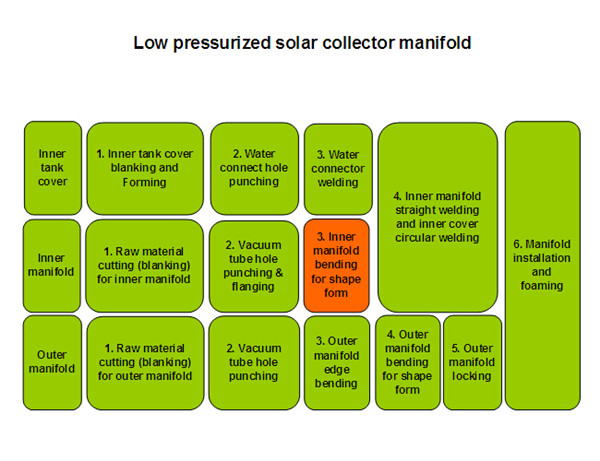 Low pressurized solar collector manifold

Inner tank cover

1. Inner tank cover blanking and Forming

2. Water connect hole punching

3. Water connector welding

4. Inner manifold straight welding and inner cover circular welding

6. Manifold installation and foaming

Inner manifold

1. Raw material cutting (blanking) for inner manifold

2. Vacuum tube hole punching & flanging

3. Inner manifold bending for shape form

Outer manifold

1. Raw material cutting (blanking) for outer manifold

2. Vacuum tube hole punching

3. Outer manifold edge bending

4. Outer manifold bending for shape form

5. Outer manifold locking